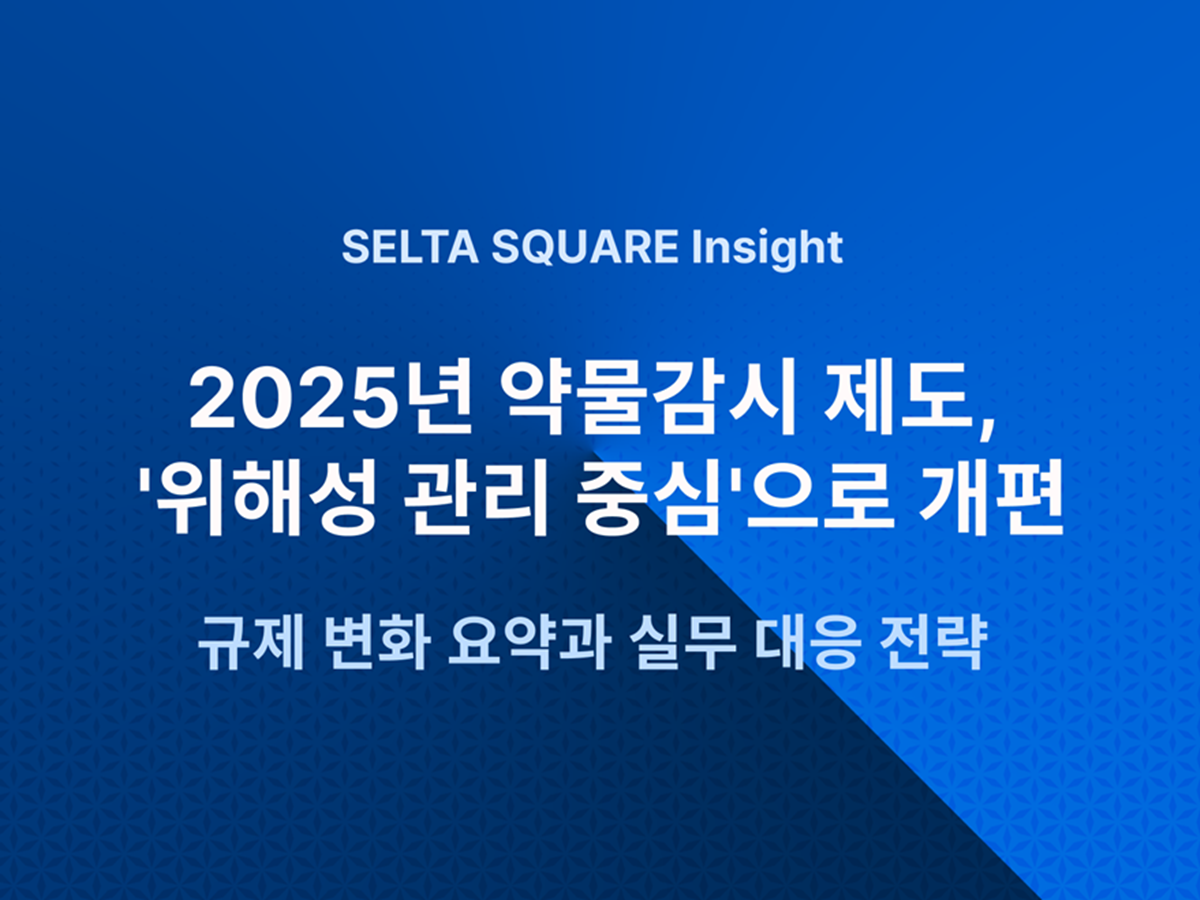 SELTA SQUARE Insight

2025년 약물감시 제도, '위해성 관리 중심'으로 개편

규제 변화 요약과 실무 대응 전략